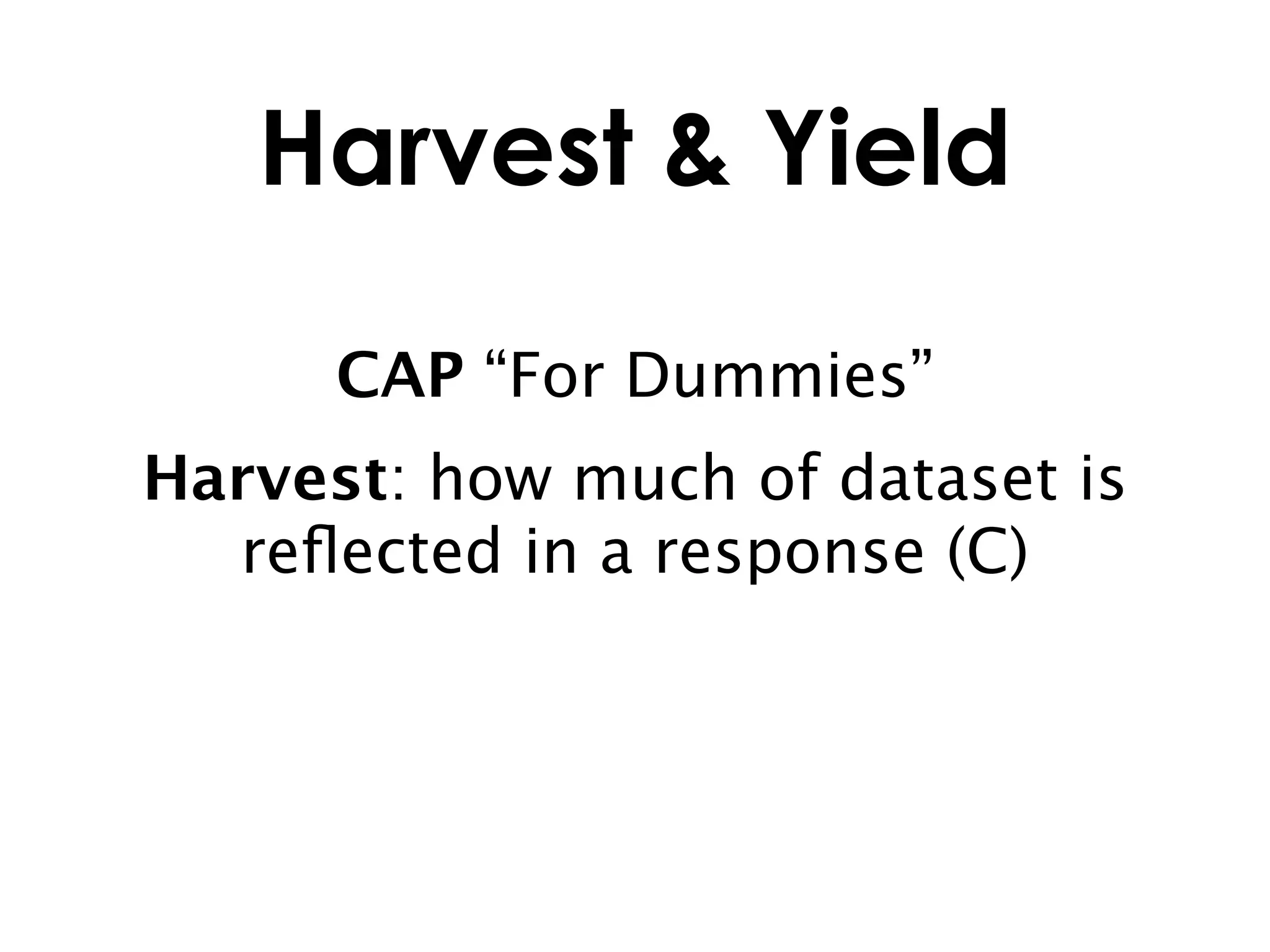 Harvest & Yield

CAP “For Dummies”

Harvest: how much of dataset is reflected in a response (C)